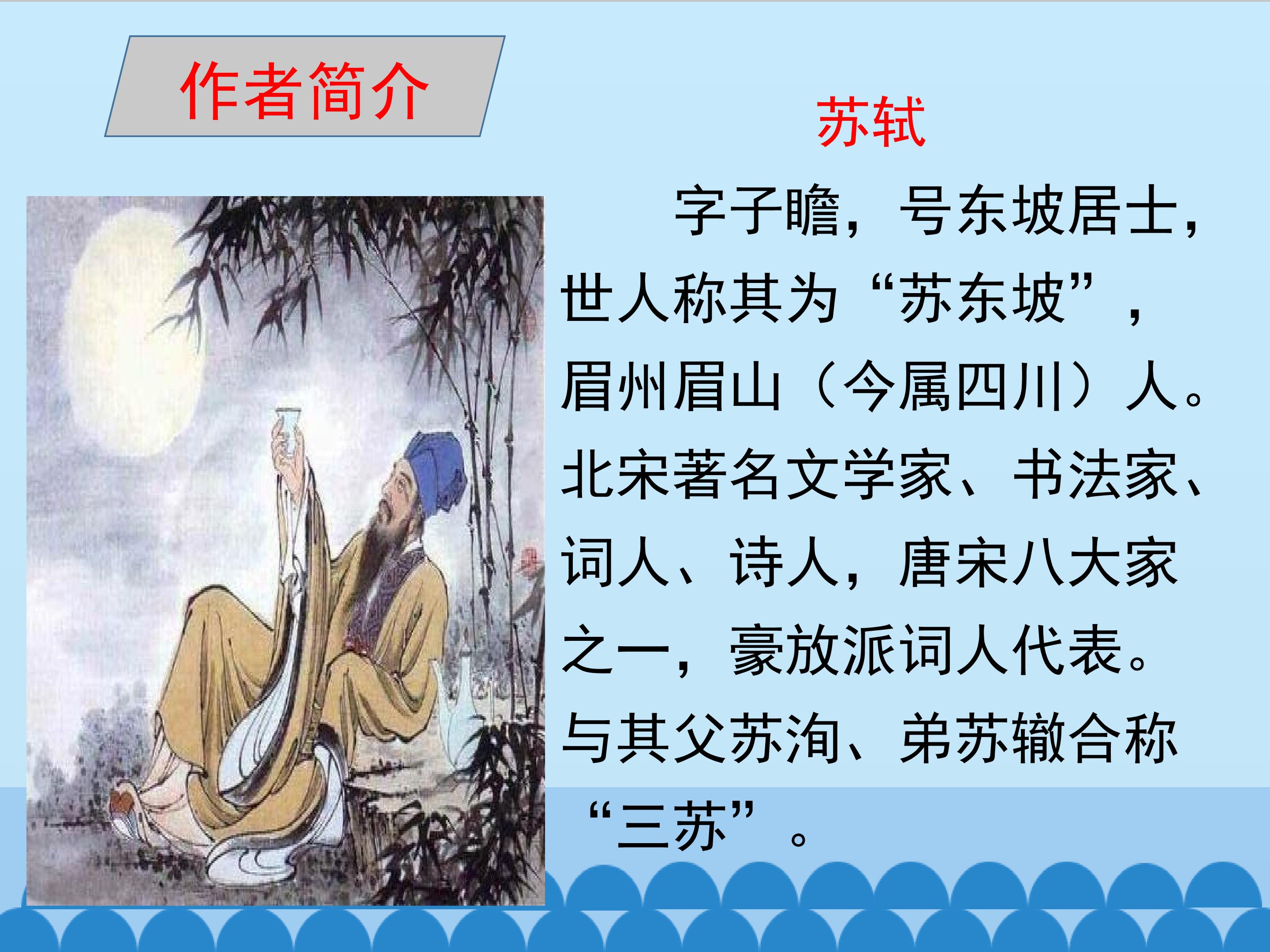 作者简介

苏轼

字子瞻，号东坡居士，世人称其为“苏东坡”，眉州眉山（今属四川）人。北宋著名文学家、书法家、词人、诗人，唐宋八大家之一，豪放派词人代表。与其父苏洵、弟苏辙合称“三苏”。